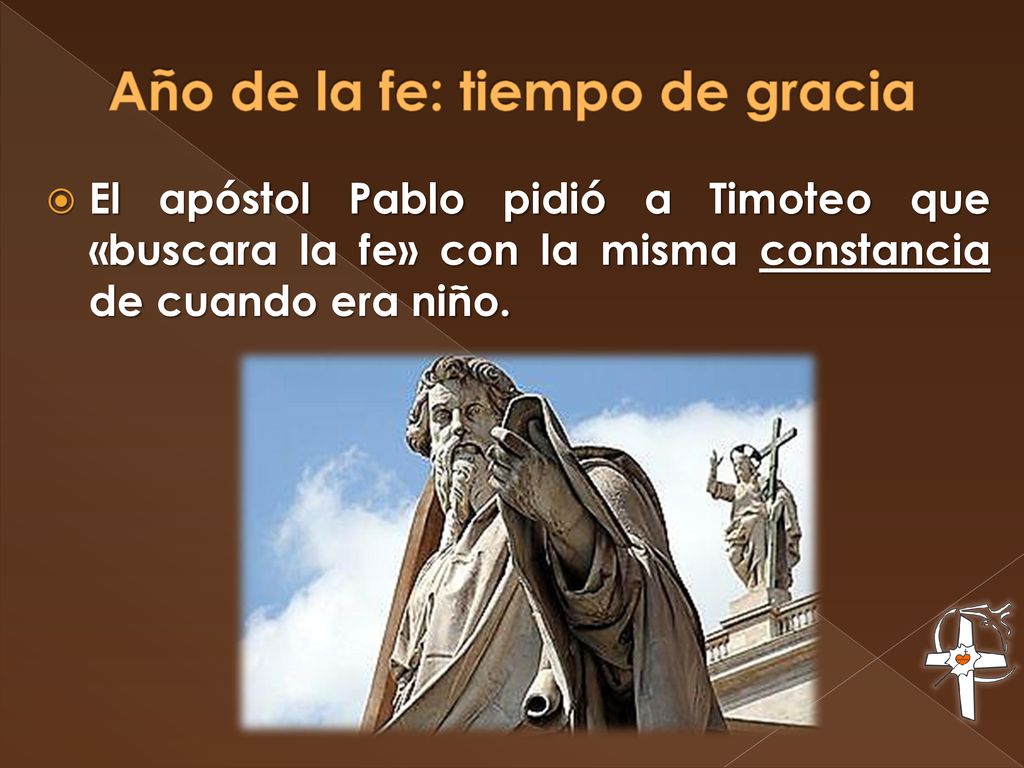 Año de la fe: tiempo de gracia

El apóstol Pablo pidió a Timoteo que «buscara la fe» con la misma constancia de cuando era niño.